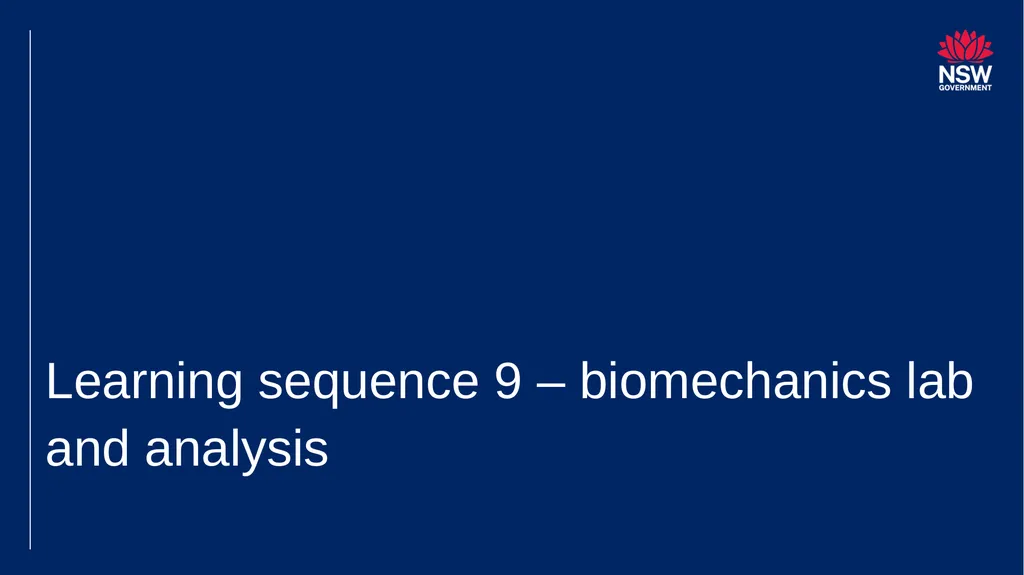 NSW
GOVERNMENT

Learning sequence 9 – biomechanics lab and analysis